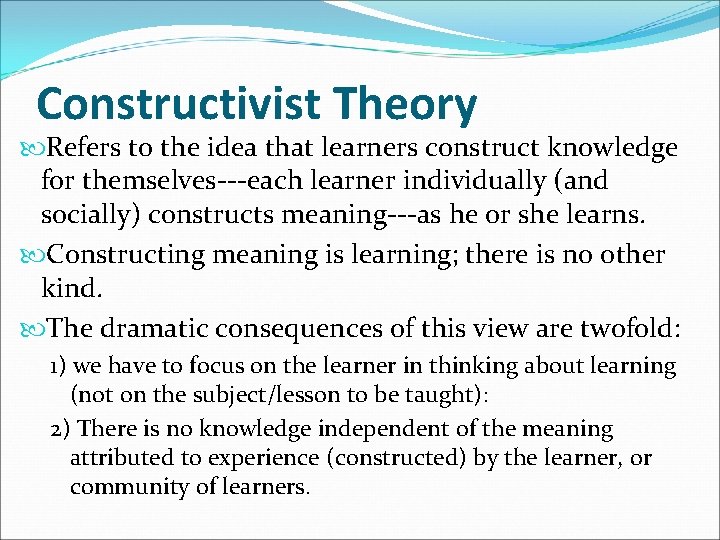 Constructivist Theory

Refers to the idea that learners construct knowledge for themselves---each learner individually (and socially) constructs meaning---as he or she learns.

Constructing meaning is learning; there is no other kind.

The dramatic consequences of this view are twofold:

1) we have to focus on the learner in thinking about learning (not on the subject/lesson to be taught):

2) There is no knowledge independent of the meaning attributed to experience (constructed) by the learner, or community of learners.